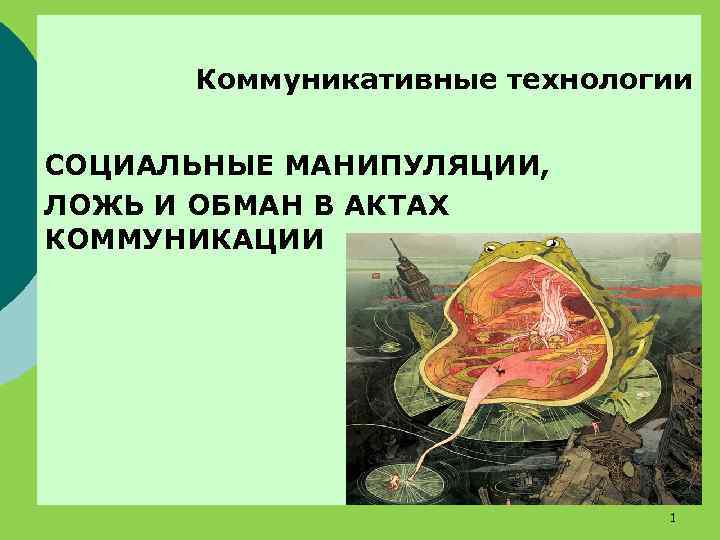 Коммуникативные технологии

СОЦИАЛЬНЫЕ МАНИПУЛЯЦИИ, ЛОЖЬ И ОБМАН В АКТАХ КОММУНИКАЦИИ

1